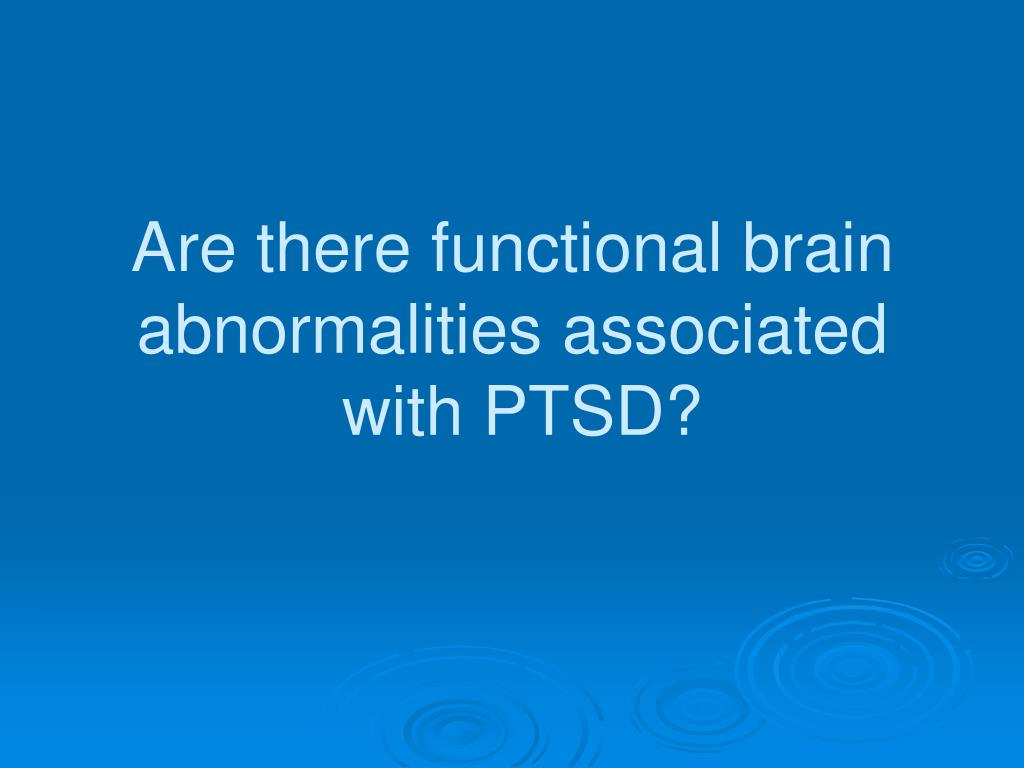 Are there functional brain abnormalities associated with PTSD?